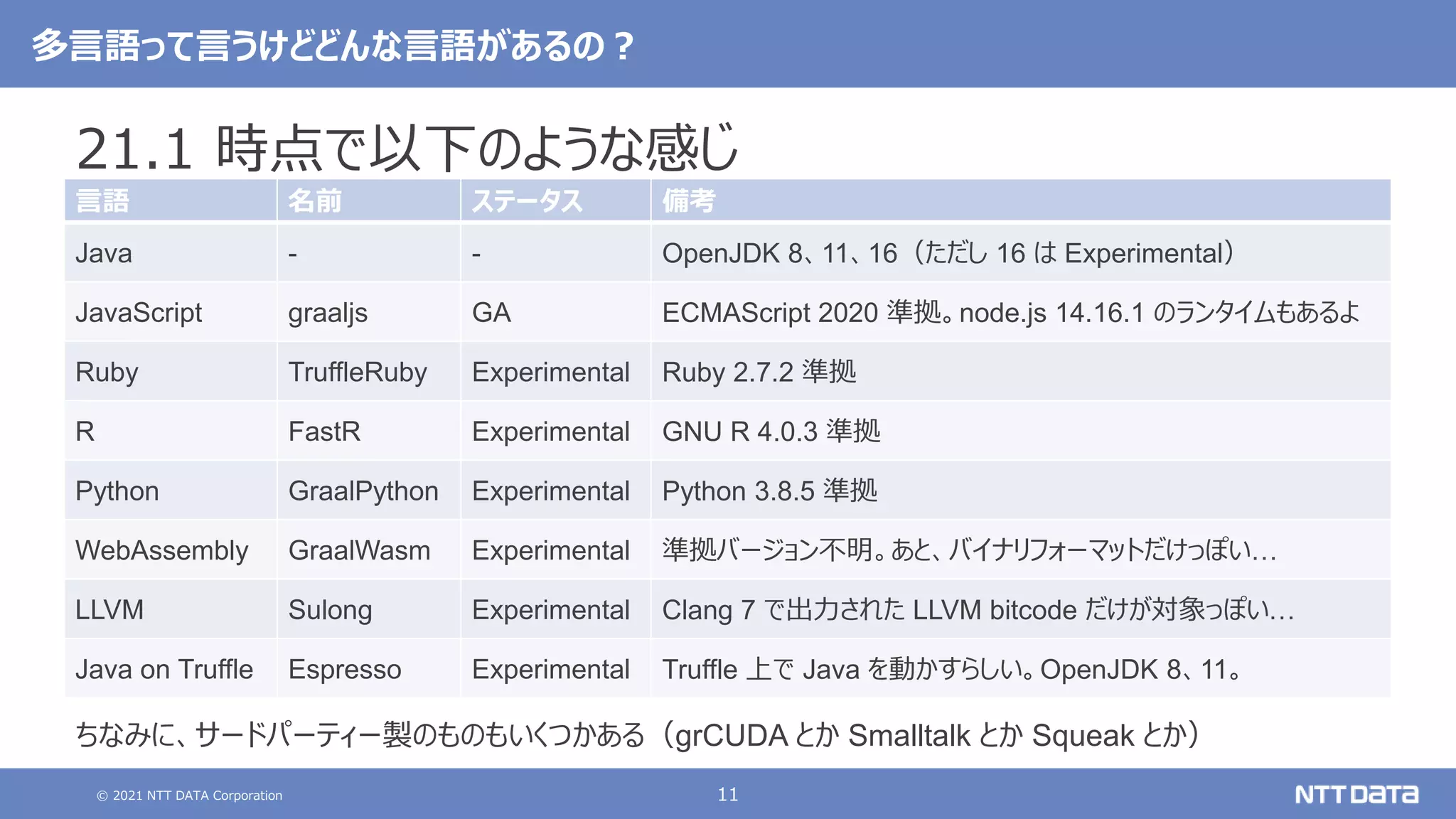 多言語って言うけどどんな言語があるの？

21.1 時点で以下のような感じ

| 言語 | 名前 | ステータス | 備考 |
|---|---|---|---|
| Java | - | - | OpenJDK 8、11、16（ただし 16 は Experimental） |
| JavaScript | graaljs | GA | ECMAScript 2020 準拠。node.js 14.16.1 のランタイムもあるよ |
| Ruby | TruffleRuby | Experimental | Ruby 2.7.2 準拠 |
| R | FastR | Experimental | GNU R 4.0.3 準拠 |
| Python | GraalPython | Experimental | Python 3.8.5 準拠 |
| WebAssembly | GraalWasm | Experimental | 準拠バージョン不明。あと、バイナリフォーマットだけっぽい… |
| LLVM | Sulong | Experimental | Clang 7 で出力された LLVM bitcode だけが対象っぽい… |
| Java on Truffle | Espresso | Experimental | Truffle 上で Java を動かすらしい。OpenJDK 8、11。 |

ちなみに、サードパーティー製のものもいくつかある（grCUDA とか Smalltalk とか Squeak とか）

© 2021 NTT DATA Corporation 11 NTT DATA